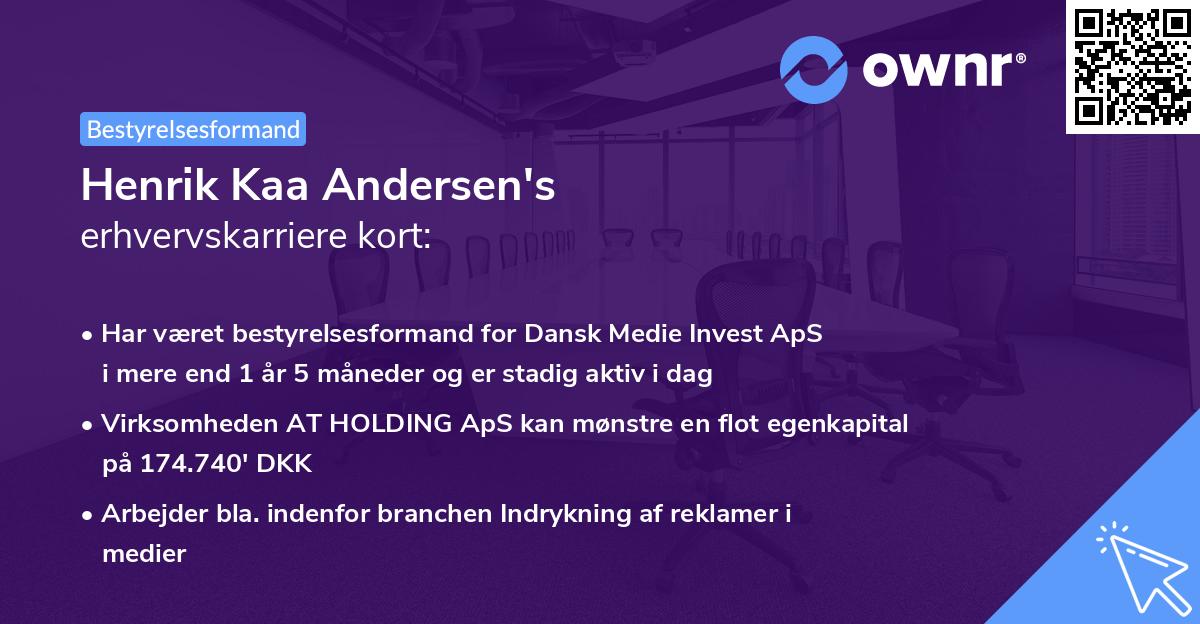 ownr®

Bestyrelsesformand

Henrik Kaa Andersen's
erhvervskarriere kort:

• Har været bestyrelsesformand for Dansk Medie Invest ApS i mere end 1 år 5 måneder og er stadig aktiv i dag

• Virksomheden AT HOLDING ApS kan mønstre en flot egenkapital på 174.740' DKK

• Arbejder bla. indenfor branchen Indrykning af reklamer i medier